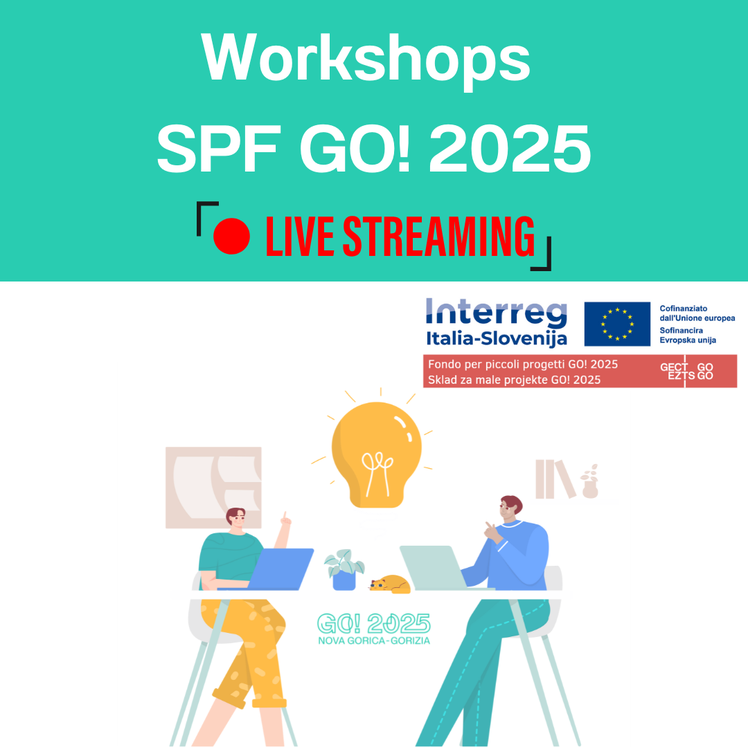 Workshops
SPF GO! 2025

LIVE STREAMING

Interreg
Italia-Slovenija

Cofinanziato dall'Unione europea
Sofinancira Evropska unija

Fondo per piccoli progetti GO! 2025
Sklad za male projekte GO! 2025

GECT GO
EZTS GO

GO! 2025
NOVA GORICA-GORIZIA